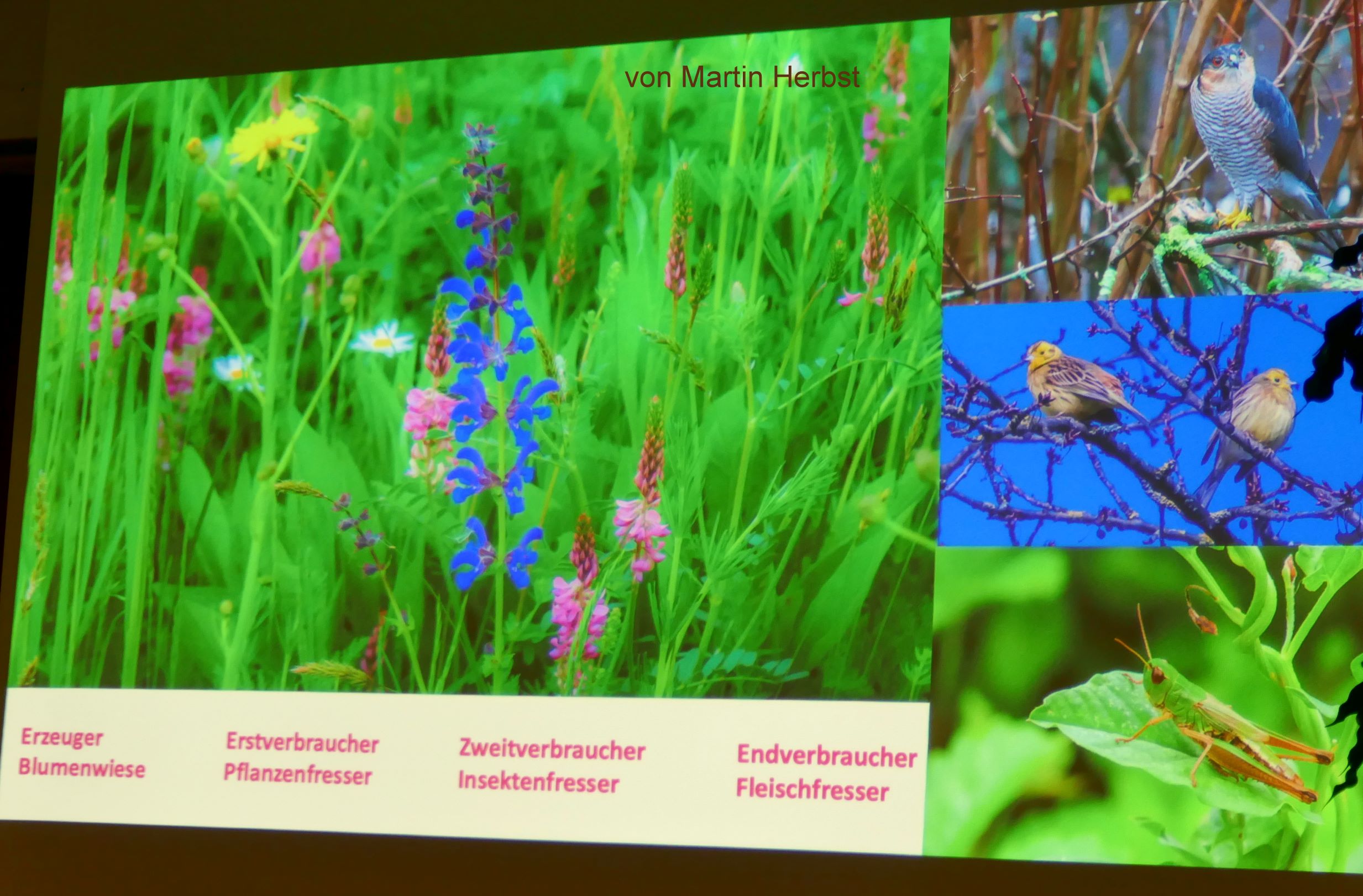 von Martin Herbst

Erzeuger
Blumenwiese

Erstverbraucher
Pflanzenfresser

Zweitverbraucher
Insektenfresser

Endverbraucher
Fleischfresser